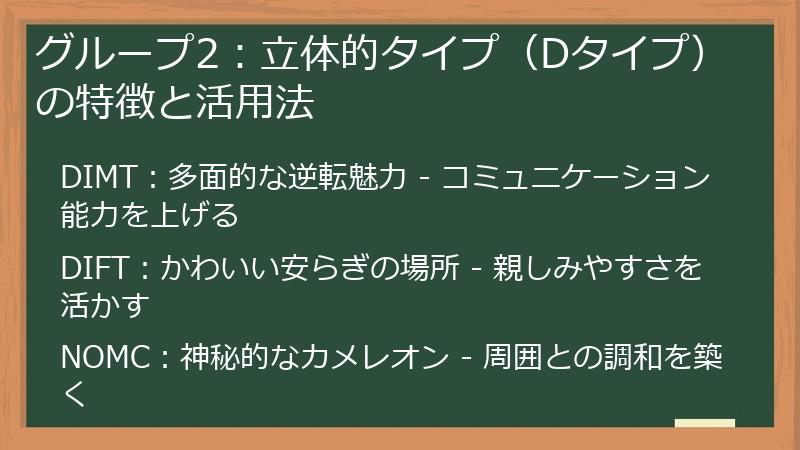 グループ2：立体的タイプ（Dタイプ）の特徴と活用法

DIMT：多面的な逆転魅力 - コミュニケーション能力を上げる

DIFT：かわいい安らぎの場所 - 親しみやすさを活かす

NOMC：神秘的なカメレオン - 周囲との調和を築く